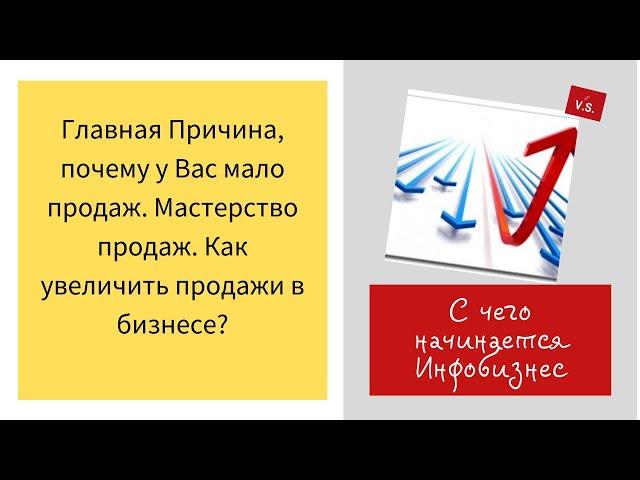 Главная Причина, почему у Вас мало продаж. Мастерство продаж. Как увеличить продажи в бизнесе?

V.S.

С чего начинается Инфобизнес